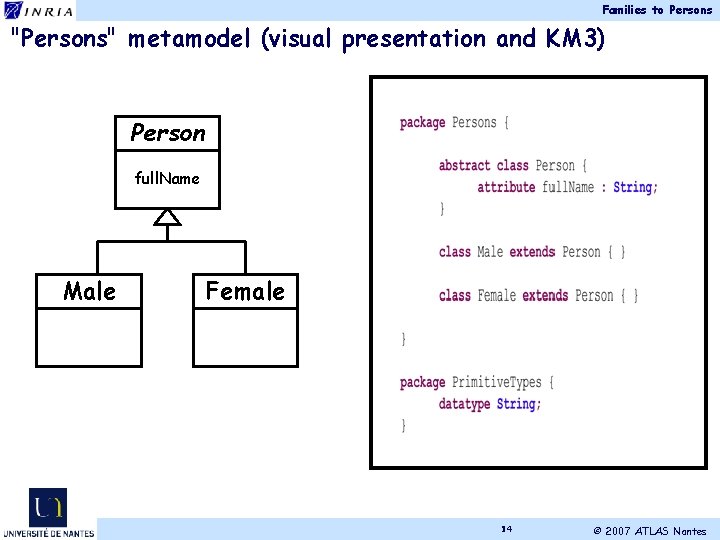 INRIA

Families to Persons

"Persons" metamodel (visual presentation and KM3)

Person

fullName

Male

Female

package Persons {

abstract class Person {
attribute fullName : String;
}

class Male extends Person { }

class Female extends Person { }

}

package PrimitiveTypes {
datatype String;
}

UNIVERSITÉ DE NANTES

14

© 2007 ATLAS Nantes